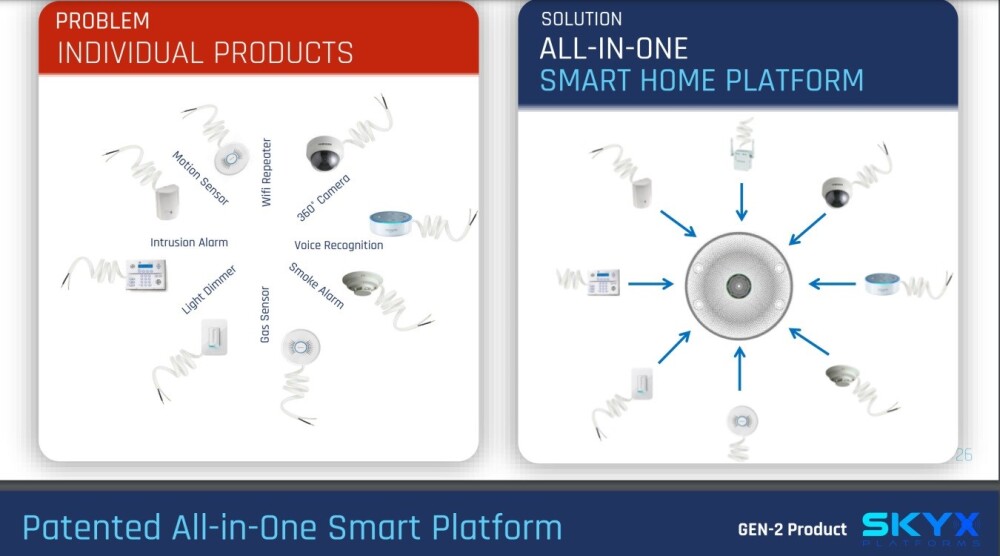 PROBLEM
INDIVIDUAL PRODUCTS

Motion Sensor
Wifi Repeater
360° Camera
Intrusion Alarm
Voice Recognition
Light Dimmer
Gas Sensor
Smoke Alarm

SOLUTION
ALL-IN-ONE
SMART HOME PLATFORM

26

Patented All-in-One Smart Platform

GEN-2 Product SKYX PLATFORMS